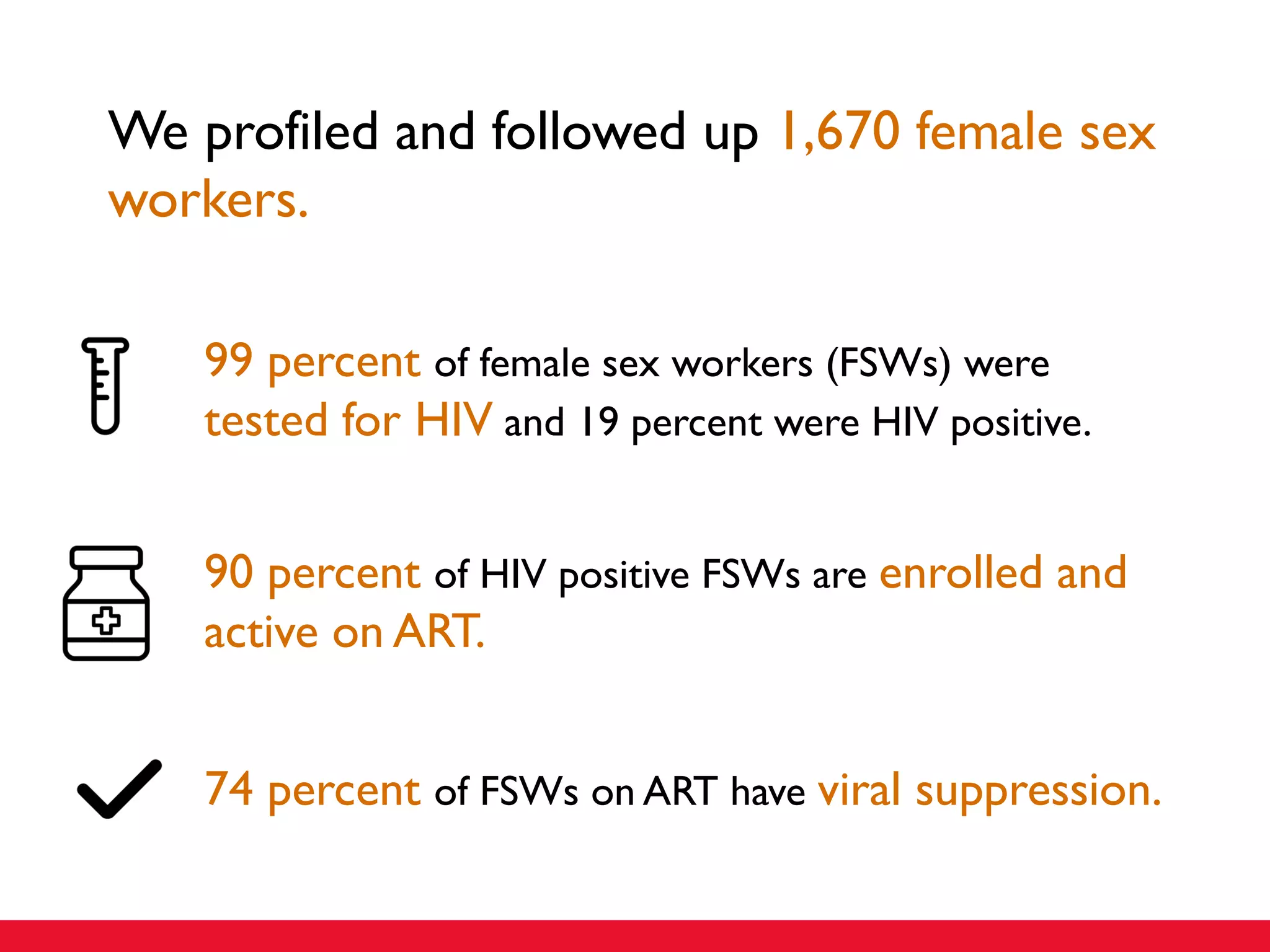 We profiled and followed up 1,670 female sex workers.

99 percent of female sex workers (FSWs) were tested for HIV and 19 percent were HIV positive.

90 percent of HIV positive FSWs are enrolled and active on ART.

74 percent of FSWs on ART have viral suppression.